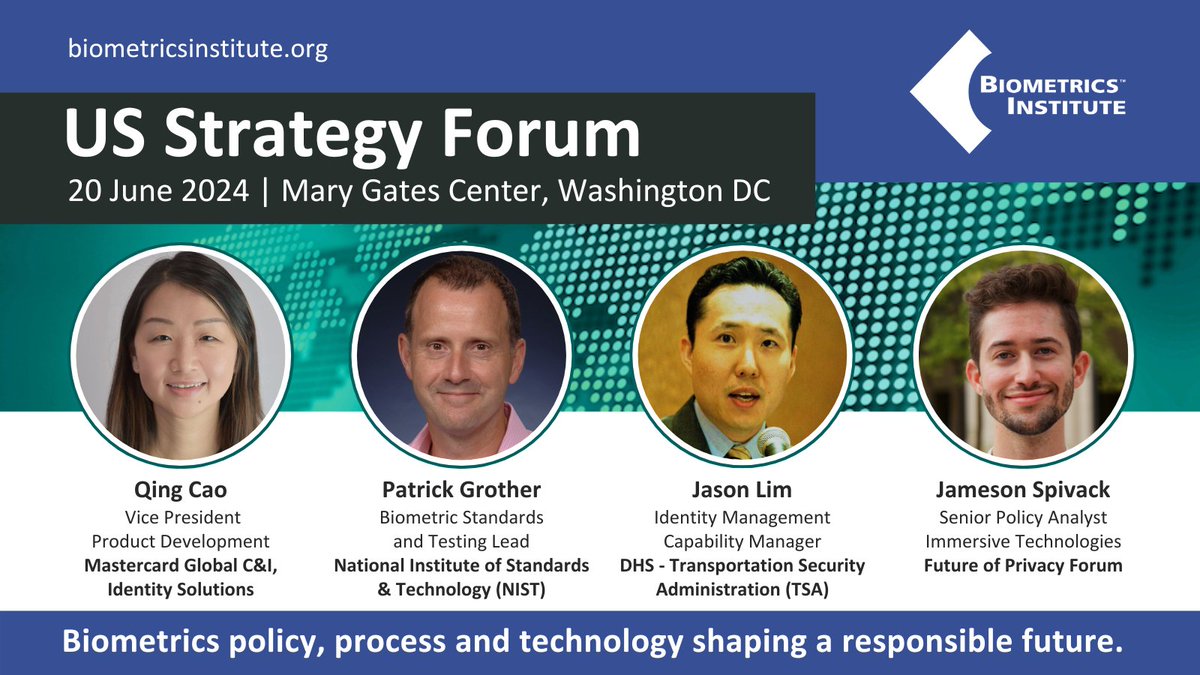 biometricsinstitute.org

BIOMETRICS™ INSTITUTE

US Strategy Forum

20 June 2024 | Mary Gates Center, Washington DC

Qing Cao
Vice President
Product Development
Mastercard Global C&I, Identity Solutions

Patrick Grother
Biometric Standards and Testing Lead
National Institute of Standards & Technology (NIST)

Jason Lim
Identity Management Capability Manager
DHS - Transportation Security Administration (TSA)

Jameson Spivack
Senior Policy Analyst
Immersive Technologies
Future of Privacy Forum

Biometrics policy, process and technology shaping a responsible future.